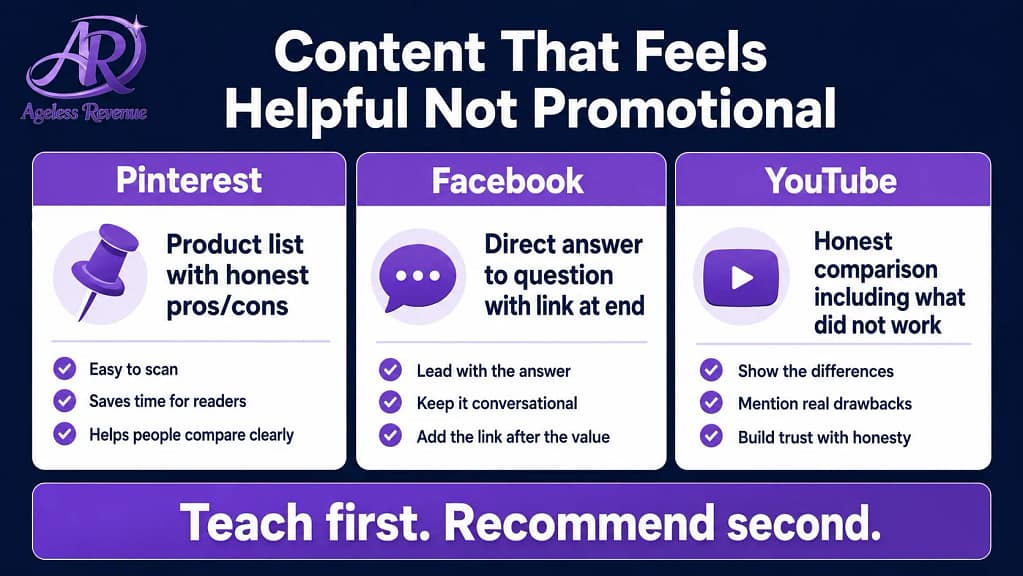 AR
Ageless Revenue

Content That Feels Helpful Not Promotional

Pinterest

Product list with honest pros/cons

Easy to scan
Saves time for readers
Helps people compare clearly

Facebook

Direct answer to question with link at end

Lead with the answer
Keep it conversational
Add the link after the value

YouTube

Honest comparison including what did not work

Show the differences
Mention real drawbacks
Build trust with honesty

Teach first. Recommend second.